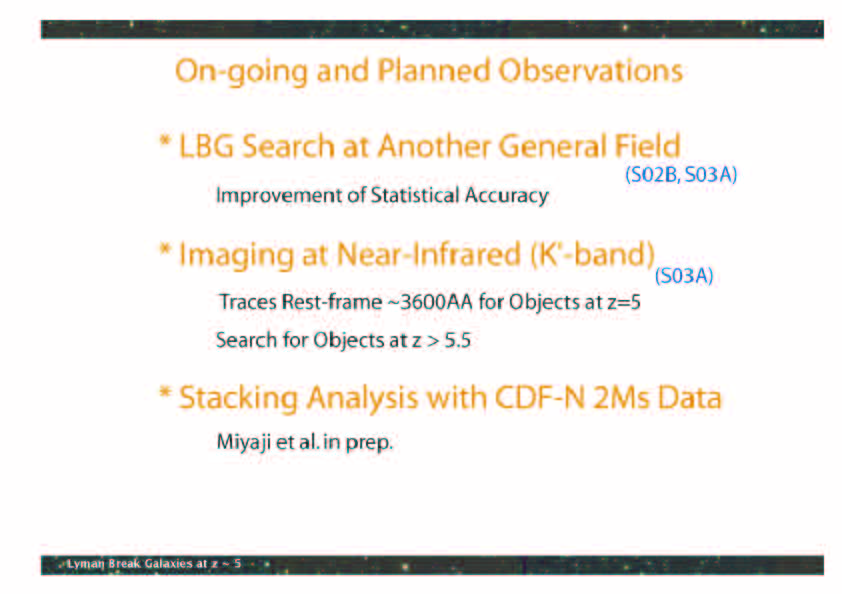 On-going and Planned Observations

* LBG Search at Another General Field (S02B, S03A)

Improvement of Statistical Accuracy

* Imaging at Near-Infrared (K'-band) (S03A)

Traces Rest-frame ~3600AA for Objects at z=5

Search for Objects at z > 5.5

* Stacking Analysis with CDF-N 2Ms Data

Miyaji et al. in prep.

Lyman Break Galaxies at z ~ 5